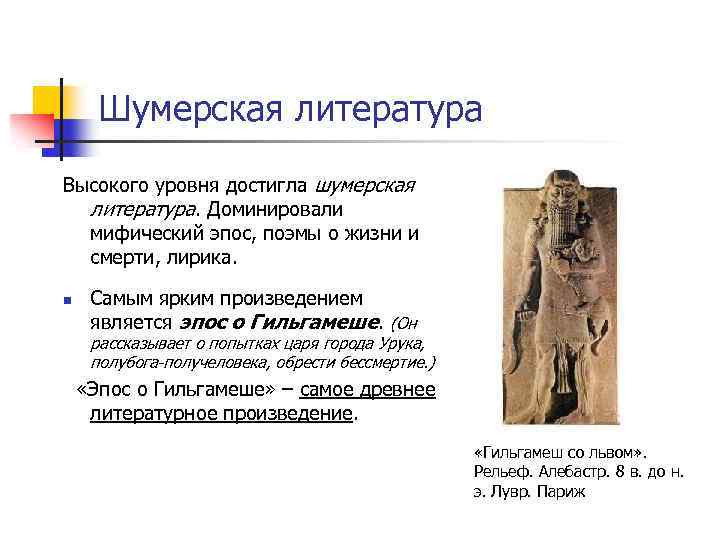 Шумерская литература

Высокого уровня достигла шумерская литература. Доминировали мифический эпос, поэмы о жизни и смерти, лирика.

Самым ярким произведением является эпос о Гильгамеше. (Он рассказывает о попытках царя города Урука, полубога-получеловека, обрести бессмертие.)

«Эпос о Гильгамеше» – самое древнее литературное произведение.

«Гильгамеш со львом». Рельеф. Алебастр. 8 в. до н. э. Лувр. Париж